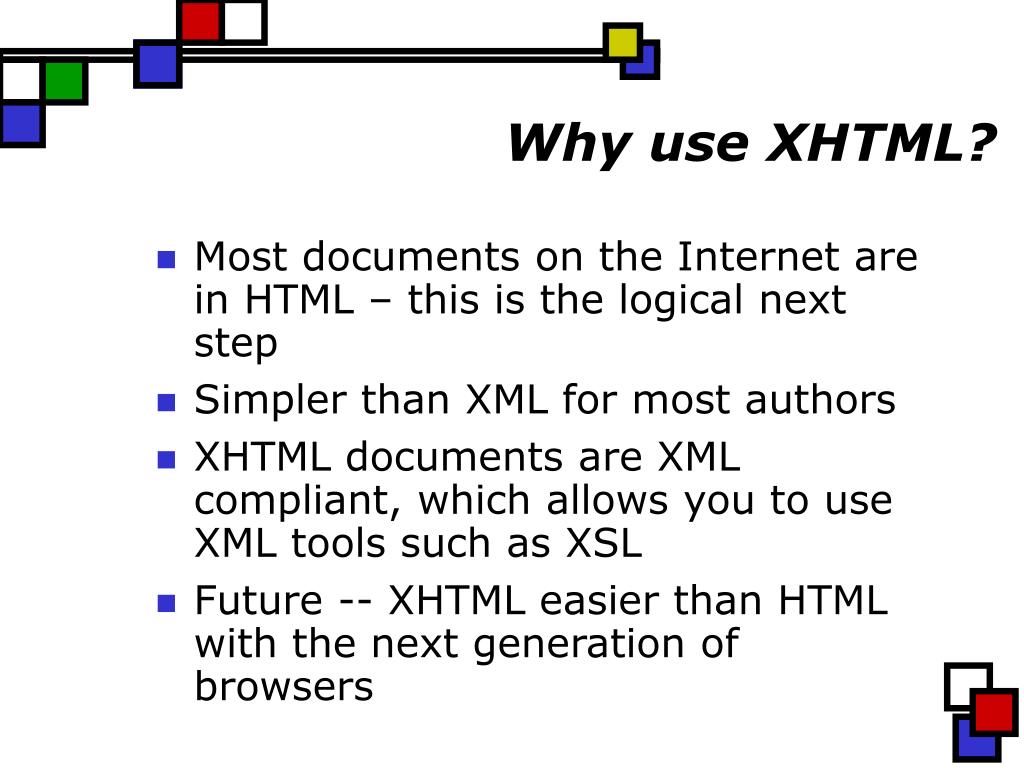 Why use XHTML?

- Most documents on the Internet are in HTML – this is the logical next step
- Simpler than XML for most authors
- XHTML documents are XML compliant, which allows you to use XML tools such as XSL
- Future -- XHTML easier than HTML with the next generation of browsers